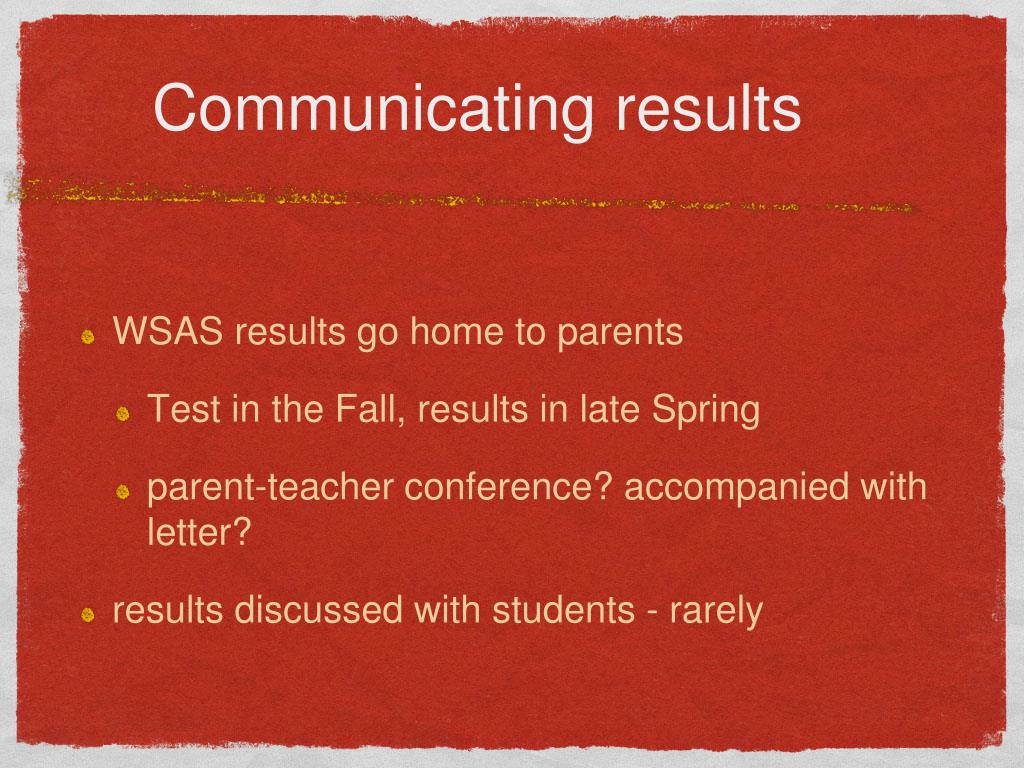 Communicating results

WSAS results go home to parents

Test in the Fall, results in late Spring

parent-teacher conference? accompanied with letter?

results discussed with students - rarely